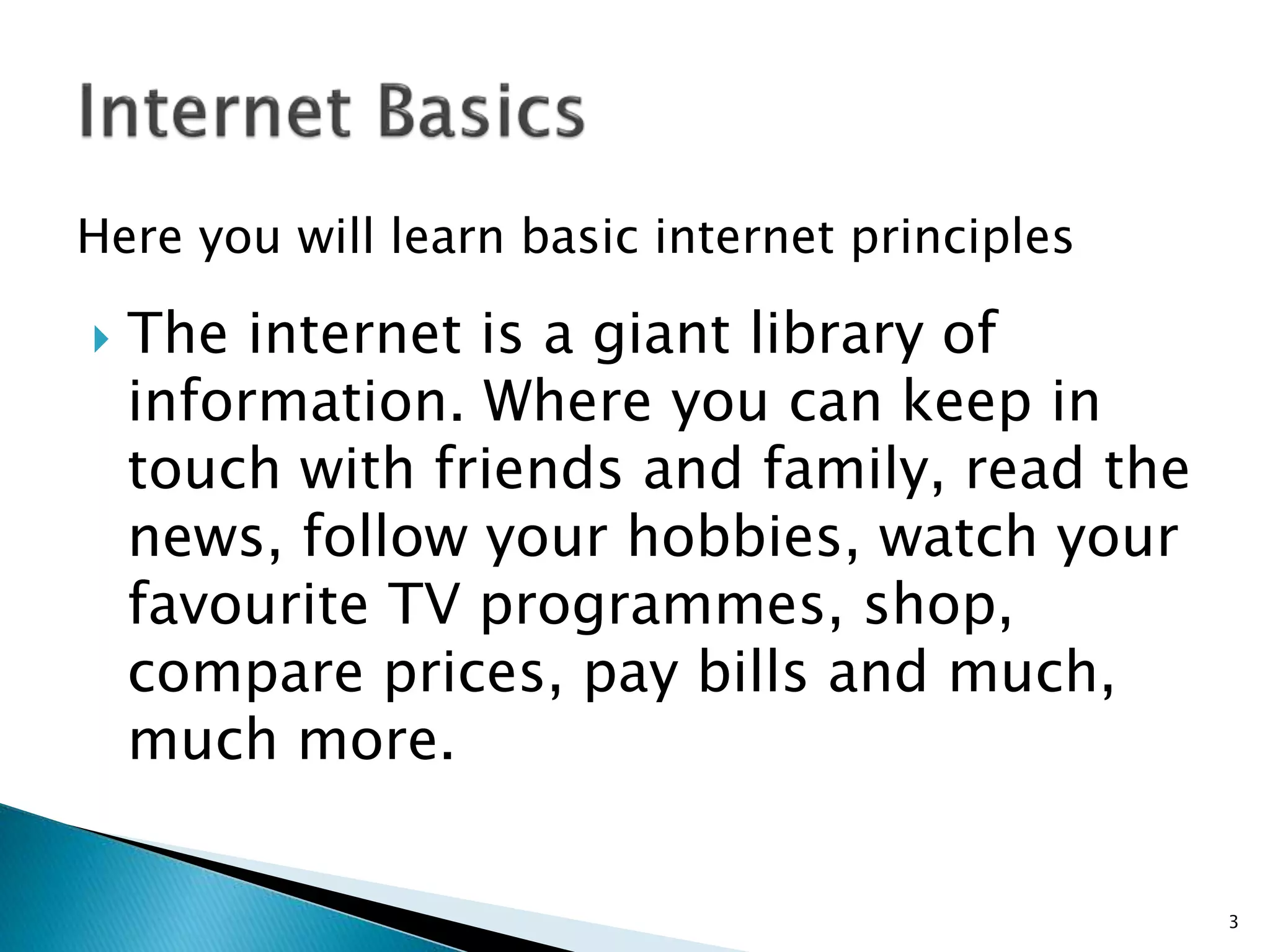 Internet Basics

Here you will learn basic internet principles

The internet is a giant library of information. Where you can keep in touch with friends and family, read the news, follow your hobbies, watch your favourite TV programmes, shop, compare prices, pay bills and much, much more.

3